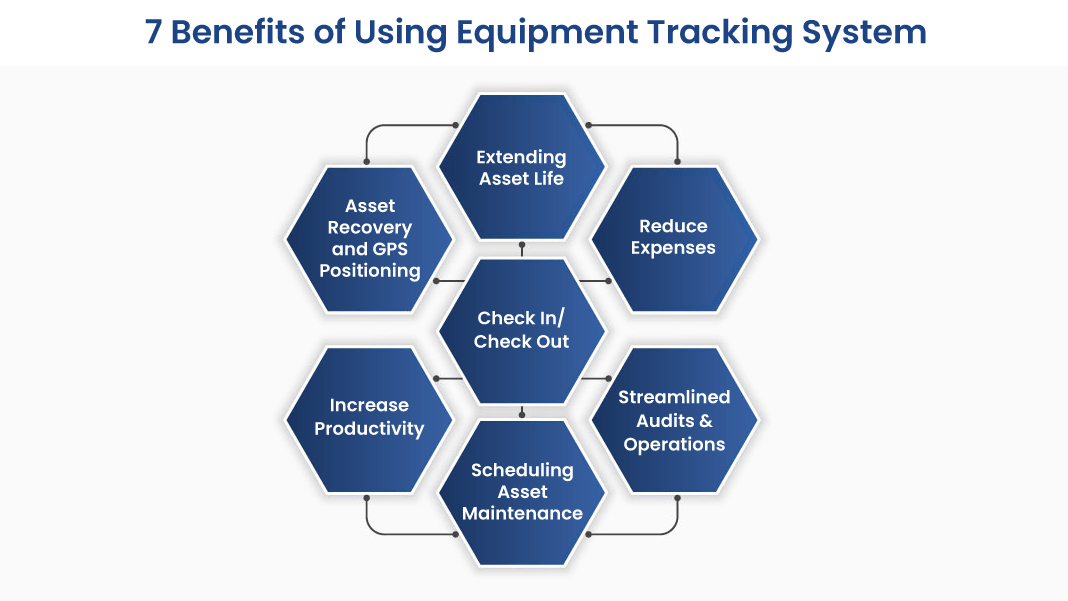 7 Benefits of Using Equipment Tracking System

Extending Asset Life

Asset Recovery and GPS Positioning

Reduce Expenses

Check In/ Check Out

Increase Productivity

Streamlined Audits & Operations

Scheduling Asset Maintenance